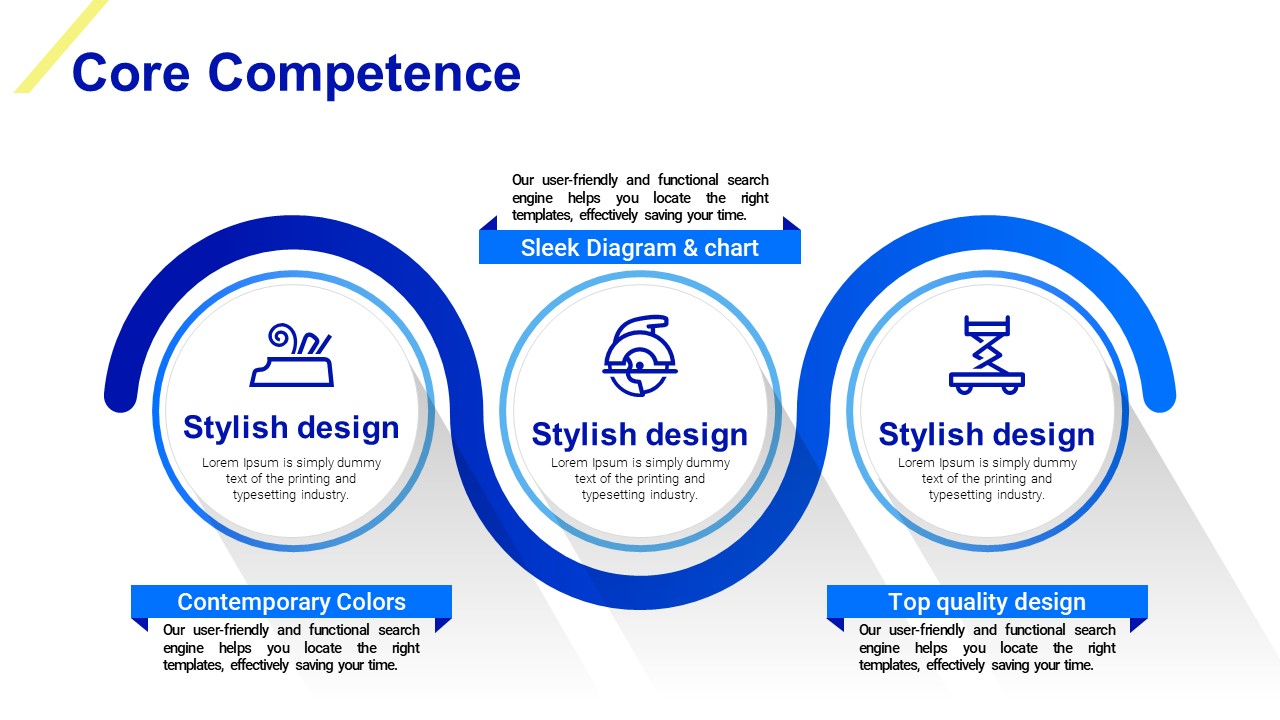 Core Competence

Our user-friendly and functional search engine helps you locate the right templates, effectively saving your time.

Sleek Diagram & chart

Stylish design
Lorem Ipsum is simply dummy text of the printing and typesetting industry.

Stylish design
Lorem Ipsum is simply dummy text of the printing and typesetting industry.

Stylish design
Lorem Ipsum is simply dummy text of the printing and typesetting industry.

Contemporary Colors
Our user-friendly and functional search engine helps you locate the right templates, effectively saving your time.

Top quality design
Our user-friendly and functional search engine helps you locate the right templates, effectively saving your time.